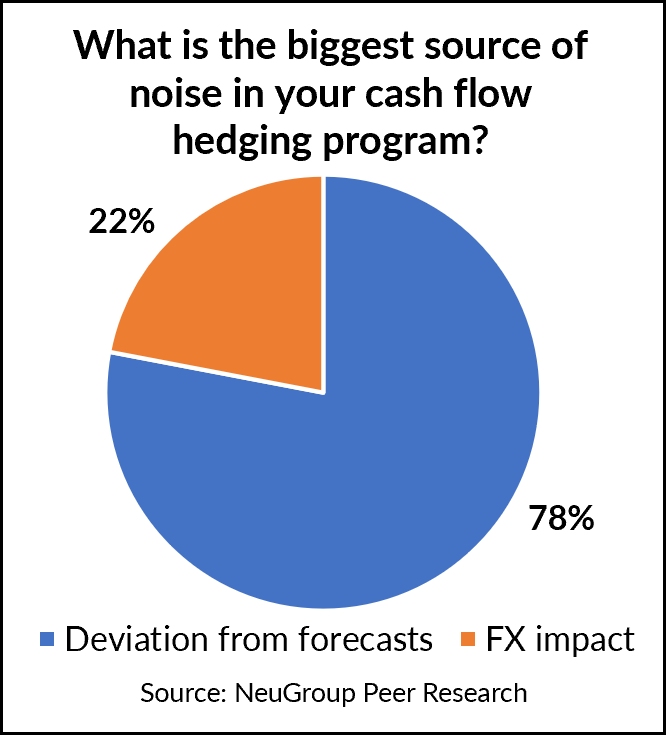 What is the biggest source of noise in your cash flow hedging program?

22%

78%

Deviation from forecasts FX impact

Source: NeuGroup Peer Research